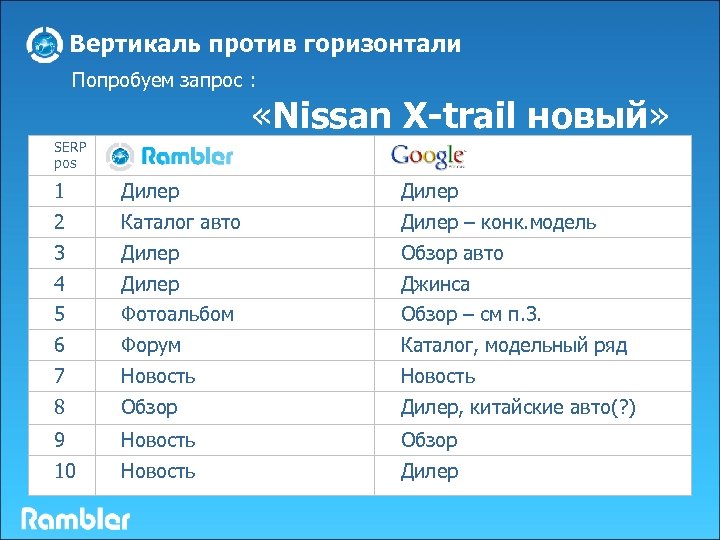 Вертикаль против горизонтали

Попробуем запрос :

«Nissan X-trail новый»

| SERP pos | Rambler | Google |
|---|---|---|
| 1 | Дилер | Дилер |
| 2 | Каталог авто | Дилер – конк.модель |
| 3 | Дилер | Обзор авто |
| 4 | Дилер | Джинса |
| 5 | Фотоальбом | Обзор – см п.3. |
| 6 | Форум | Каталог, модельный ряд |
| 7 | Новость | Новость |
| 8 | Обзор | Дилер, китайские авто(?) |
| 9 | Новость | Обзор |
| 10 | Новость | Дилер |

Rambler